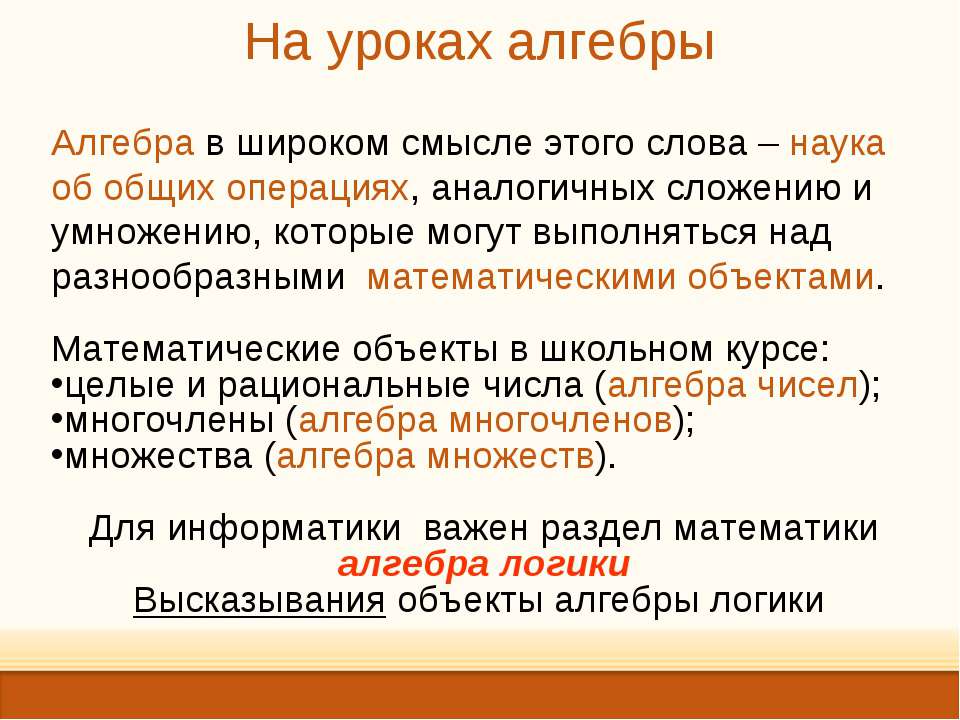 На уроках алгебры

Алгебра в широком смысле этого слова – наука об общих операциях, аналогичных сложению и умножению, которые могут выполняться над разнообразными математическими объектами.

Математические объекты в школьном курсе:
•целые и рациональные числа (алгебра чисел);
•многочлены (алгебра многочленов);
•множества (алгебра множеств).

Для информатики важен раздел математики
алгебра логики
Высказывания объекты алгебры логики